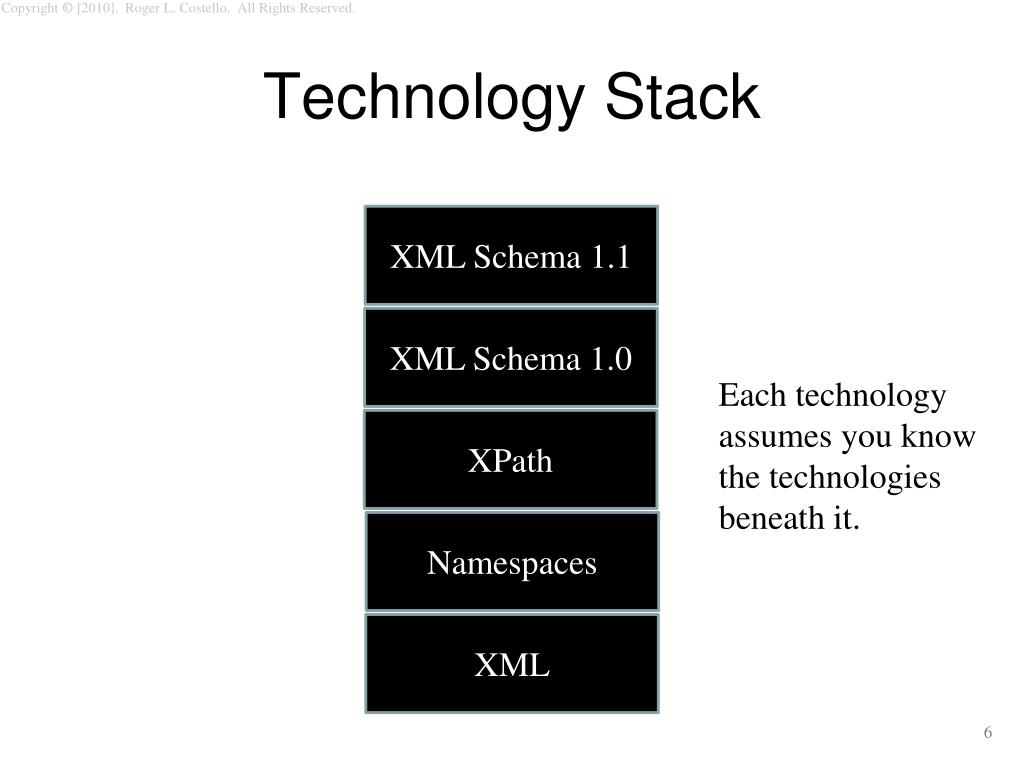 Copyright © [2010]. Roger L. Costello. All Rights Reserved.

Technology Stack

XML Schema 1.1

XML Schema 1.0

XPath

Namespaces

XML

Each technology assumes you know the technologies beneath it.

6